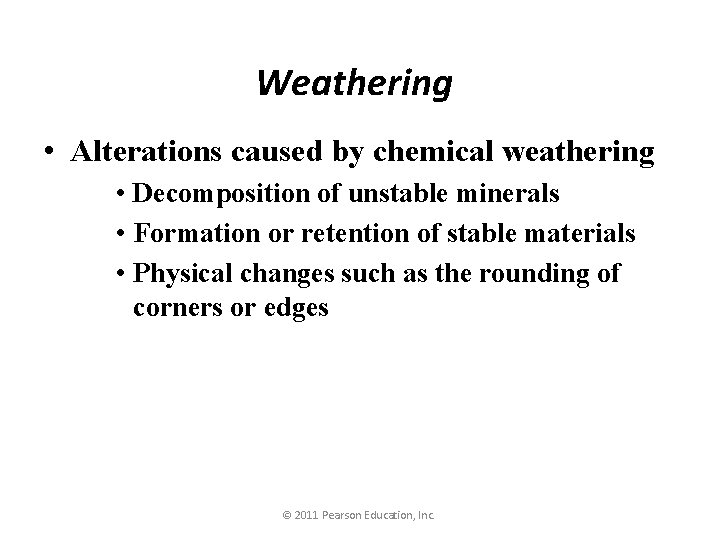 Weathering

• Alterations caused by chemical weathering

• Decomposition of unstable minerals

• Formation or retention of stable materials

• Physical changes such as the rounding of corners or edges

© 2011 Pearson Education, Inc.